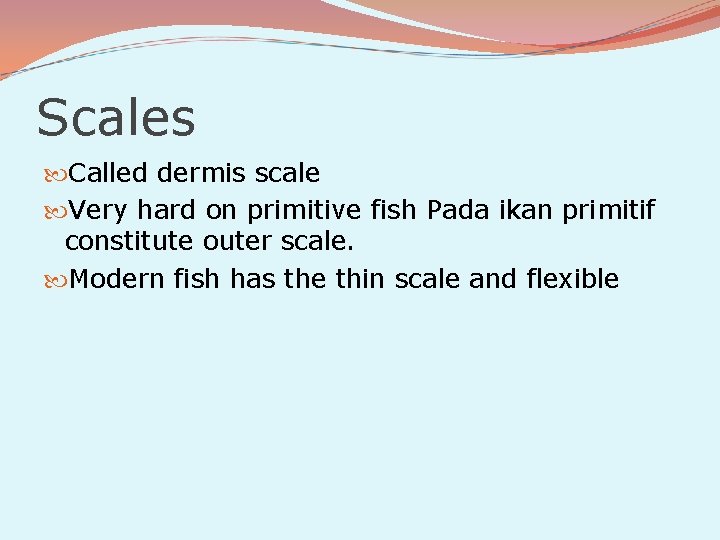 Scales

Called dermis scale

Very hard on primitive fish Pada ikan primitif constitute outer scale.

Modern fish has the thin scale and flexible